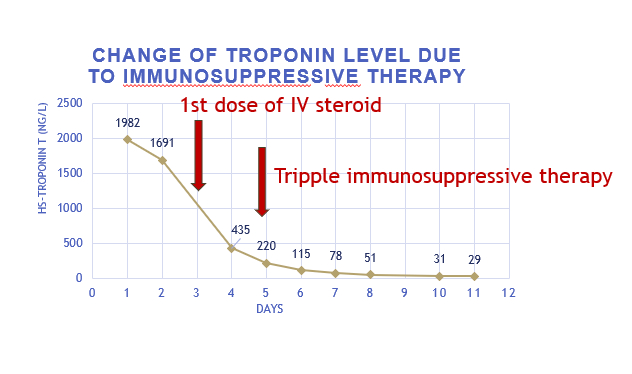 CHANGE OF TROPONIN LEVEL DUE TO IMMUNOSUPPRESSIVE THERAPY

1st dose of IV steroid

Tripple immunosuppressive therapy

HS-TROPONIN T (NG/L)

2500
2000
1500
1000
500
0

1982
1691
435
220
115
78
51
31
29

0 1 2 3 4 5 6 7 8 9 10 11 12

DAYS